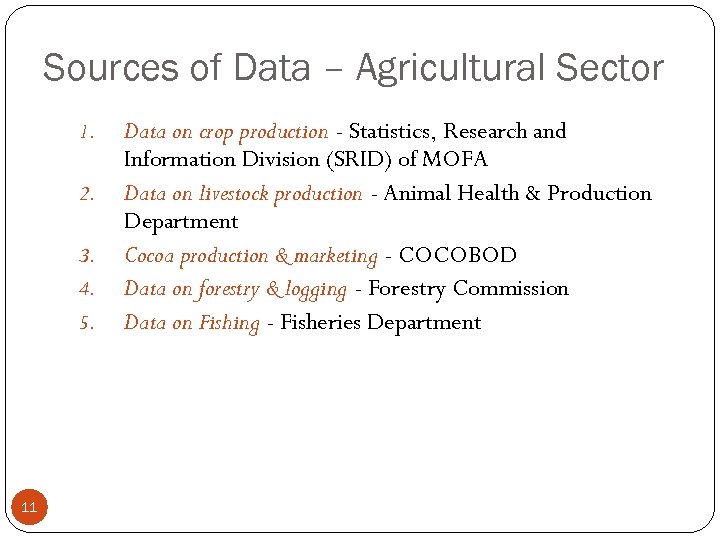 Sources of Data – Agricultural Sector

1. Data on crop production - Statistics, Research and Information Division (SRID) of MOFA
2. Data on livestock production - Animal Health & Production Department
3. Cocoa production & marketing - COCOBOD
4. Data on forestry & logging - Forestry Commission
5. Data on Fishing - Fisheries Department

11